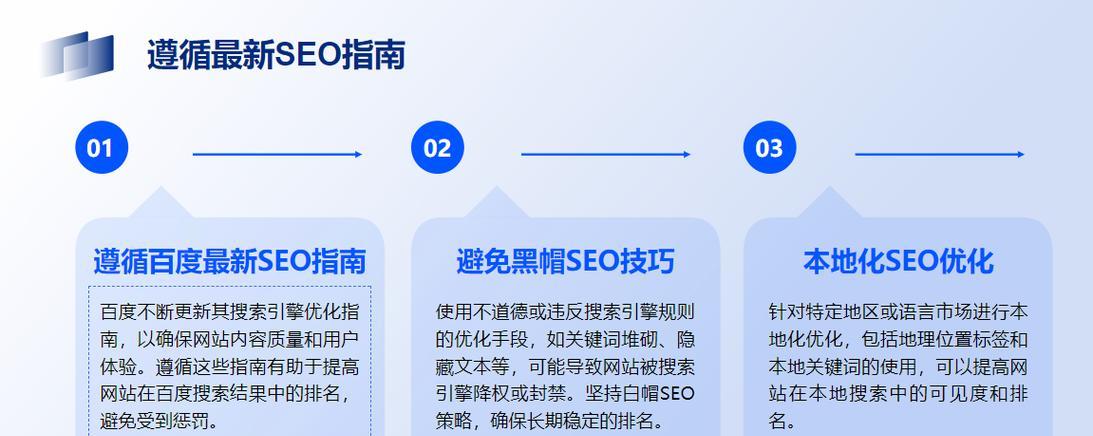 遵循最新SEO指南

01

02

03

遵循百度最新SEO指南

百度不断更新其搜索引擎优化指南，以确保网站内容质量和用户体验。遵循这些指南有助于提高网站在百度搜索结果中的排名，避免受到惩罚。

避免黑帽SEO技巧

使用不道德或违反搜索引擎规则的优化手段，如关键词堆砌、隐藏文本等，可能导致网站被搜索引擎降权或封禁。坚持白帽SEO策略，确保长期稳定的排名。

本地化SEO优化

针对特定地区或语言市场进行本地化优化，包括地理位置标签和本地关键词的使用，可以提高网站在本地搜索中的可见度和排名。